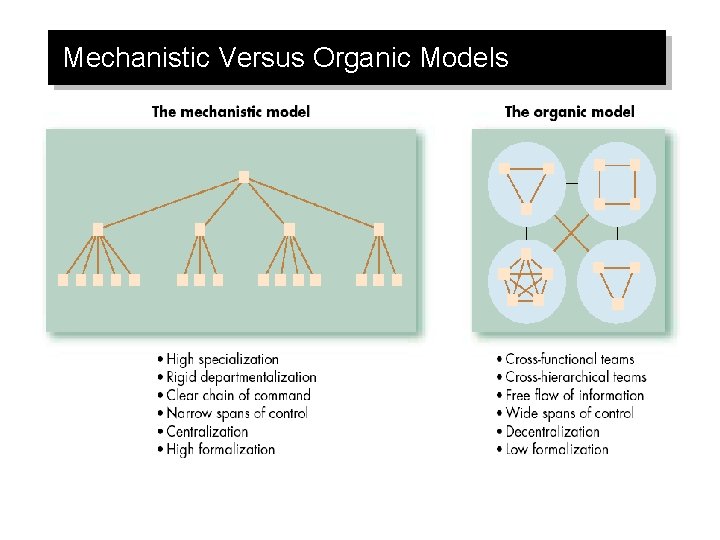 Mechanistic Versus Organic Models

The mechanistic model

• High specialization
• Rigid departmentalization
• Clear chain of command
• Narrow spans of control
• Centralization
• High formalization

The organic model

• Cross-functional teams
• Cross-hierarchical teams
• Free flow of information
• Wide spans of control
• Decentralization
• Low formalization